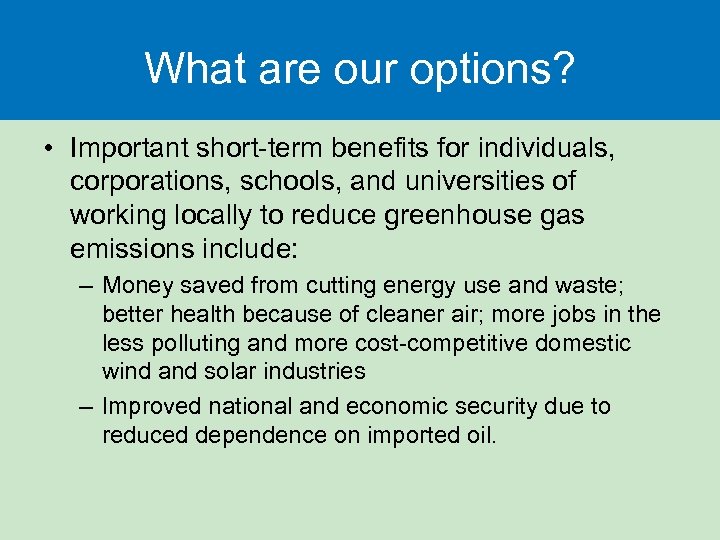 What are our options?

• Important short-term benefits for individuals, corporations, schools, and universities of working locally to reduce greenhouse gas emissions include:

– Money saved from cutting energy use and waste; better health because of cleaner air; more jobs in the less polluting and more cost-competitive domestic wind and solar industries

– Improved national and economic security due to reduced dependence on imported oil.